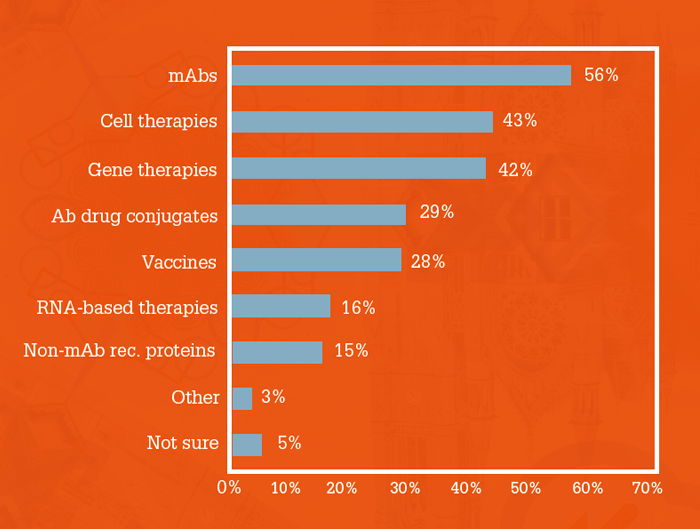 mAbs 56%
Cell therapies 43%
Gene therapies 42%
Ab drug conjugates 29%
Vaccines 28%
RNA-based therapies 16%
Non-mAb rec. proteins 15%
Other 3%
Not sure 5%

0% 10% 20% 30% 40% 50% 60% 70%